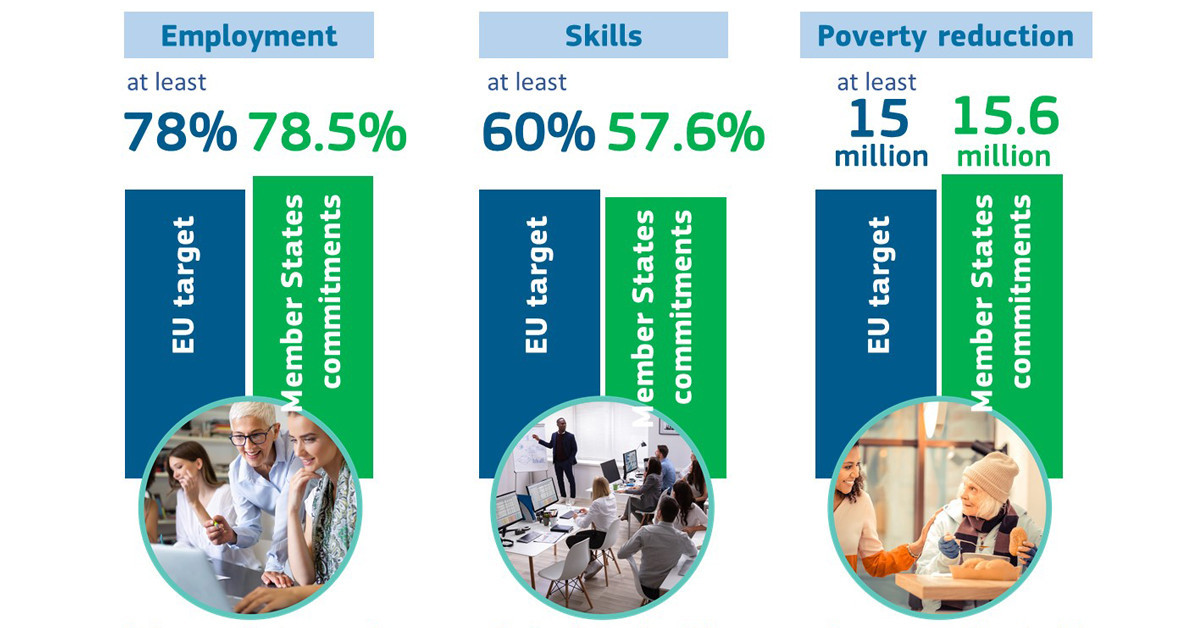 Employment

at least

78% 78.5%

EU target

Member States commitments

Skills

at least

60% 57.6%

EU target

Member States commitments

Poverty reduction

at least

15 million 15.6 million

EU target

Member States commitments